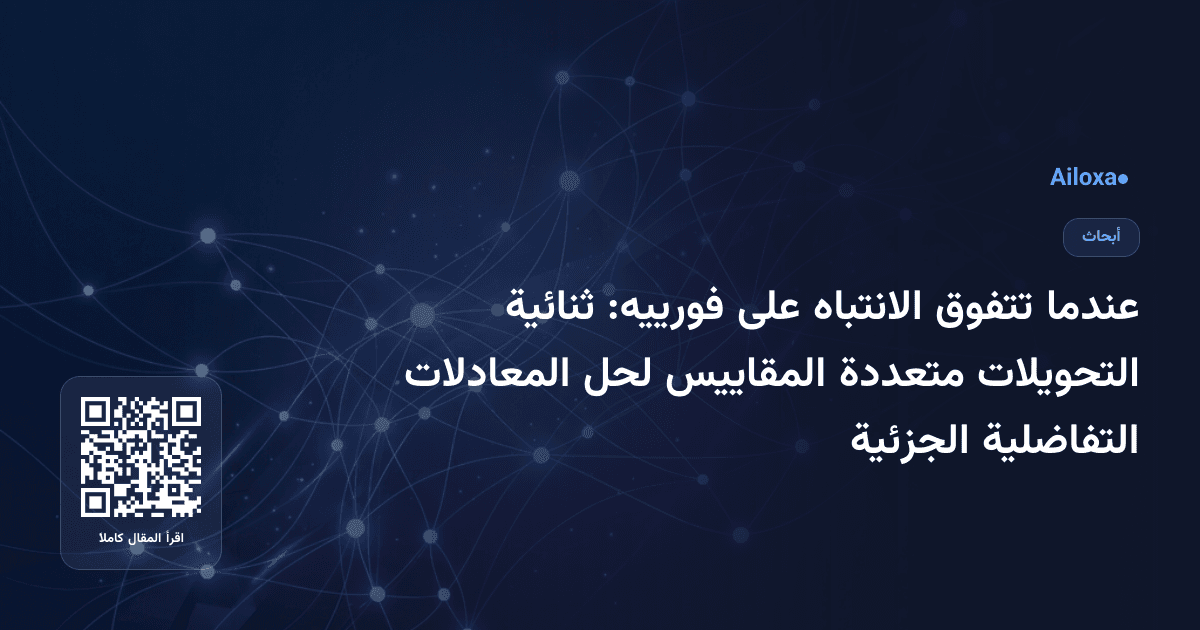 Ailoxa

أبحاث

عندما تتفوق الانتباه على فورييه: ثنائية التحويلات متعددة المقاييس لحل المعادلات التفاضلية الجزئية

اقرأ المقال كاملا